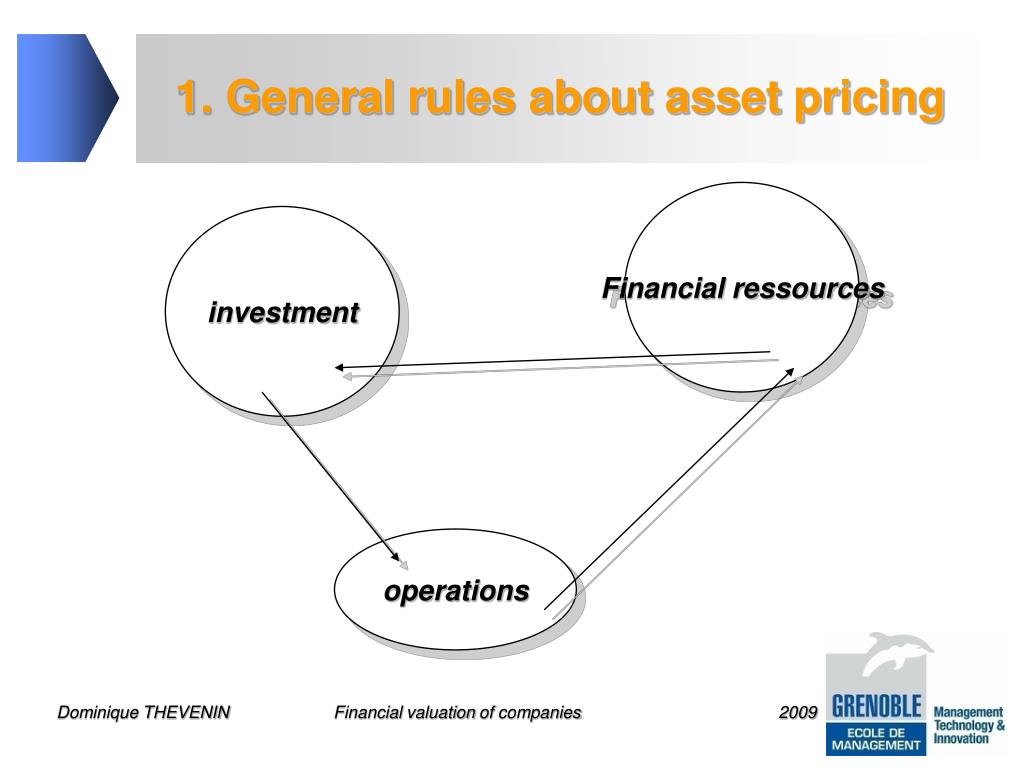 1. General rules about asset pricing

investment

Financial ressources

operations

Dominique THEVENIN

Financial valuation of companies

2009

GRENOBLE
ECOLE DE MANAGEMENT

Management Technology & Innovation